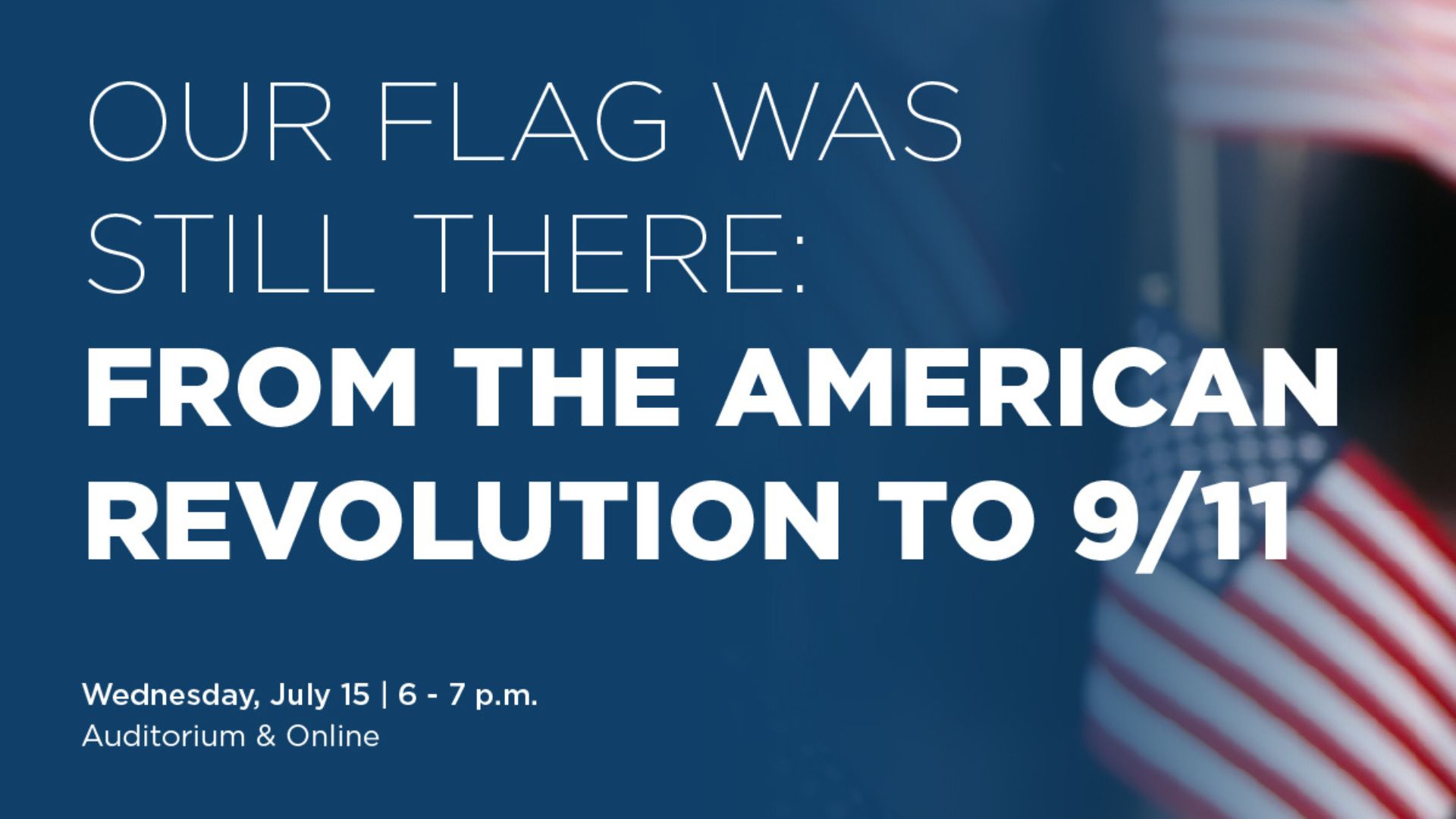 OUR FLAG WAS STILL THERE:
FROM THE AMERICAN REVOLUTION TO 9/11

Wednesday, July 15 | 6 - 7 p.m.
Auditorium & Online